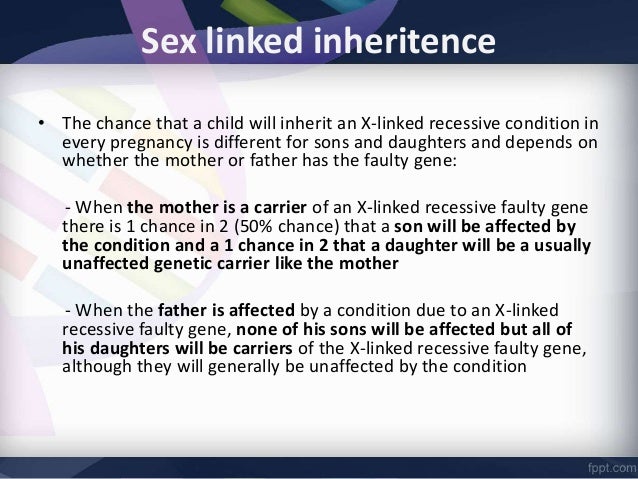 Sex linked inheritence

• The chance that a child will inherit an X-linked recessive condition in every pregnancy is different for sons and daughters and depends on whether the mother or father has the faulty gene:

- When the mother is a carrier of an X-linked recessive faulty gene there is 1 chance in 2 (50% chance) that a son will be affected by the condition and a 1 chance in 2 that a daughter will be a usually unaffected genetic carrier like the mother

- When the father is affected by a condition due to an X-linked recessive faulty gene, none of his sons will be affected but all of his daughters will be carriers of the X-linked recessive faulty gene, although they will generally be unaffected by the condition

fppt.com